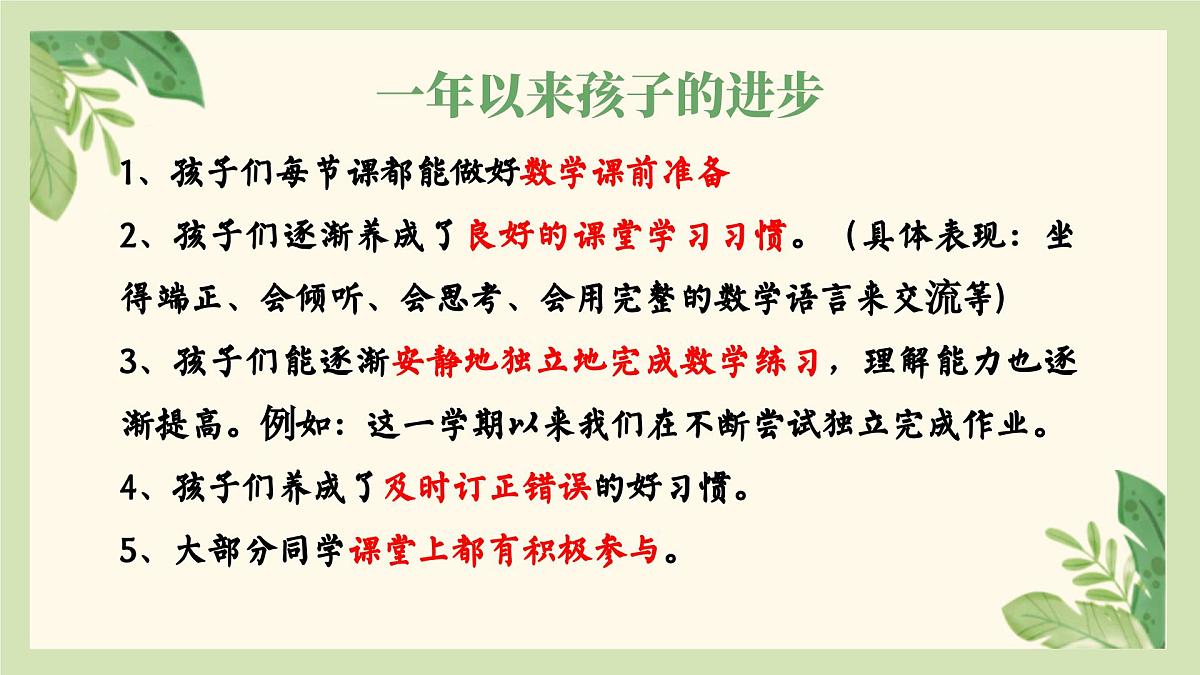 一年以来孩子的进步

1、孩子们每节课都能做好数学课前准备

2、孩子们逐渐养成了良好的课堂学习习惯。（具体表现：坐得端正、会倾听、会思考、会用完整的数学语言来交流等）

3、孩子们能逐渐安静地独立地完成数学练习，理解能力也逐渐提高。例如：这一学期以来我们在不断尝试独立完成作业。

4、孩子们养成了及时订正错误的好习惯。

5、大部分同学课堂上都有积极参与。